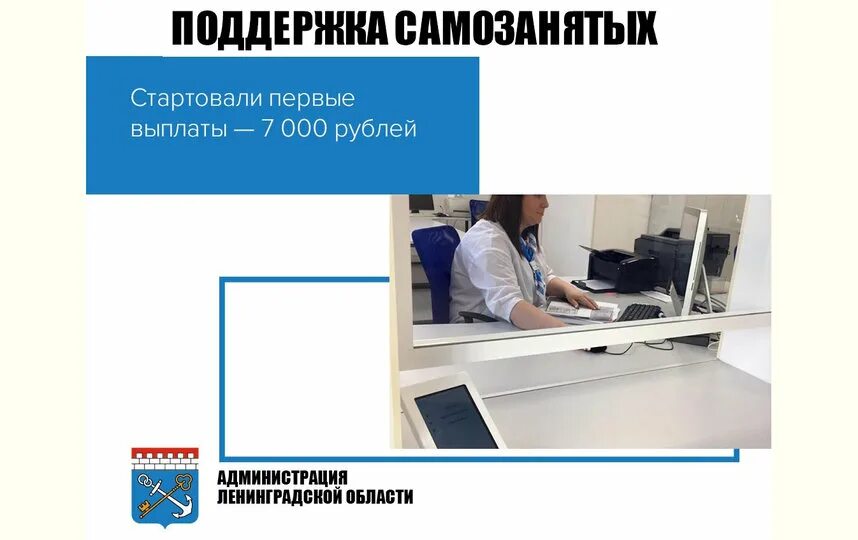 ПОДДЕРЖКА САМОЗАНЯТЫХ

Стартовали первые выплаты — 7 000 рублей

АДМИНИСТРАЦИЯ
ЛЕНИНГРАДСКОЙ ОБЛАСТИ